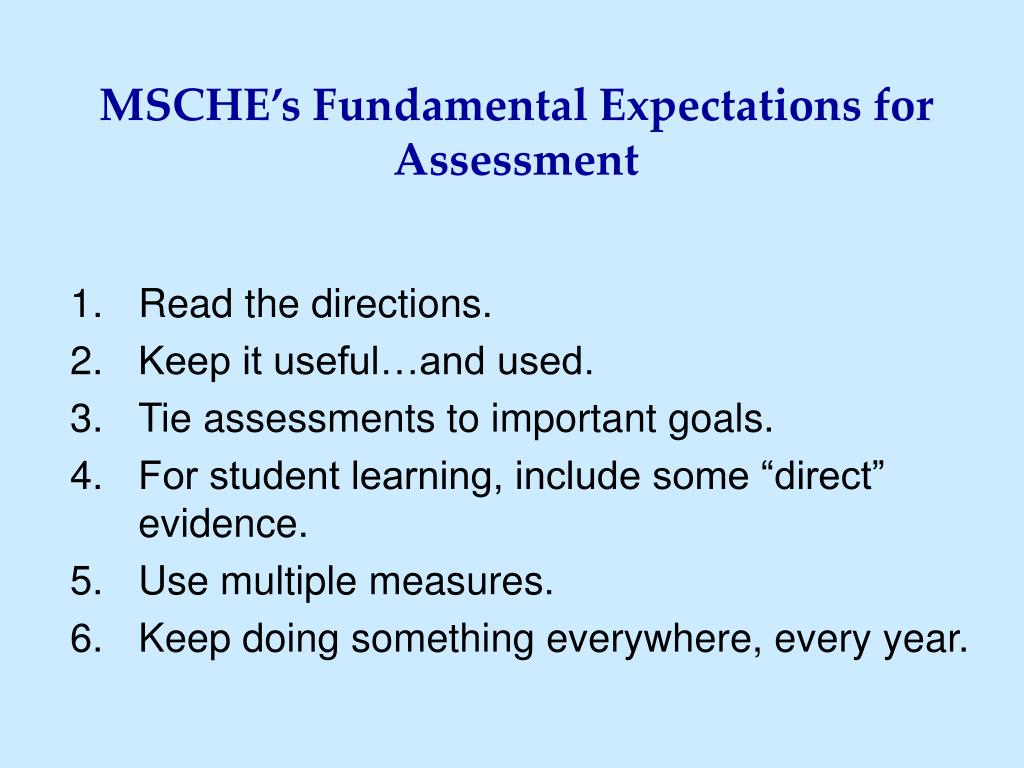 MSCHE’s Fundamental Expectations for Assessment

1. Read the directions.
2. Keep it useful…and used.
3. Tie assessments to important goals.
4. For student learning, include some “direct” evidence.
5. Use multiple measures.
6. Keep doing something everywhere, every year.